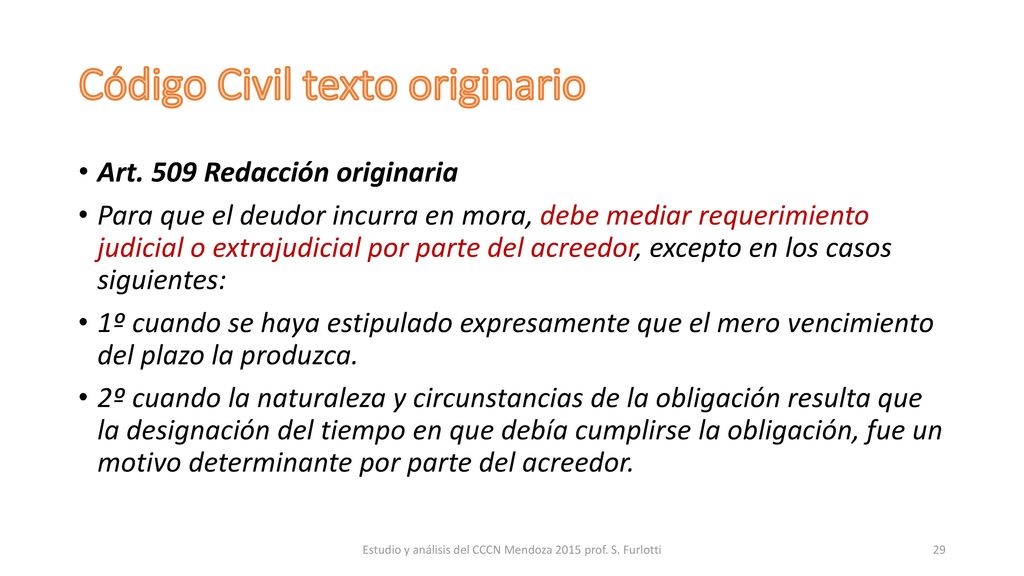 Código Civil texto originario

• Art. 509 Redacción originaria
• Para que el deudor incurra en mora, debe mediar requerimiento judicial o extrajudicial por parte del acreedor, excepto en los casos siguientes:
• 1º cuando se haya estipulado expresamente que el mero vencimiento del plazo la produzca.
• 2º cuando la naturaleza y circunstancias de la obligación resulta que la designación del tiempo en que debía cumplirse la obligación, fue un motivo determinante por parte del acreedor.

Estudio y análisis del CCCN Mendoza 2015 prof. S. Furlotti

29